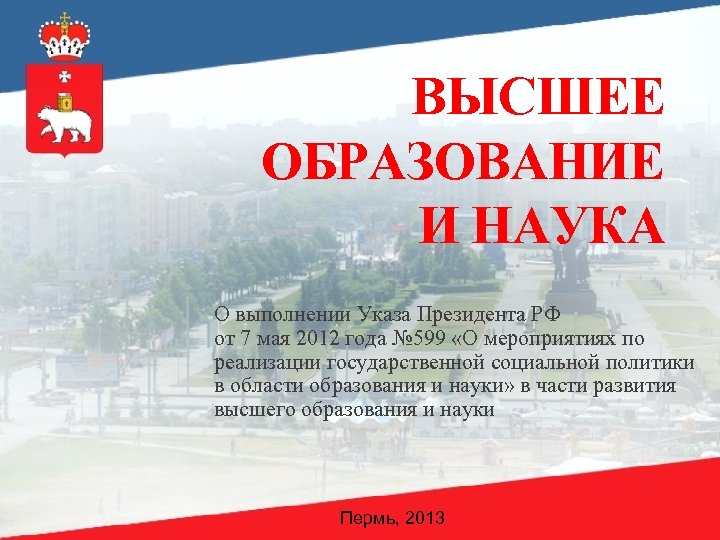 ВЫСШЕЕ ОБРАЗОВАНИЕ И НАУКА

О выполнении Указа Президента РФ от 7 мая 2012 года №599 «О мероприятиях по реализации государственной социальной политики в области образования и науки» в части развития высшего образования и науки

Пермь, 2013